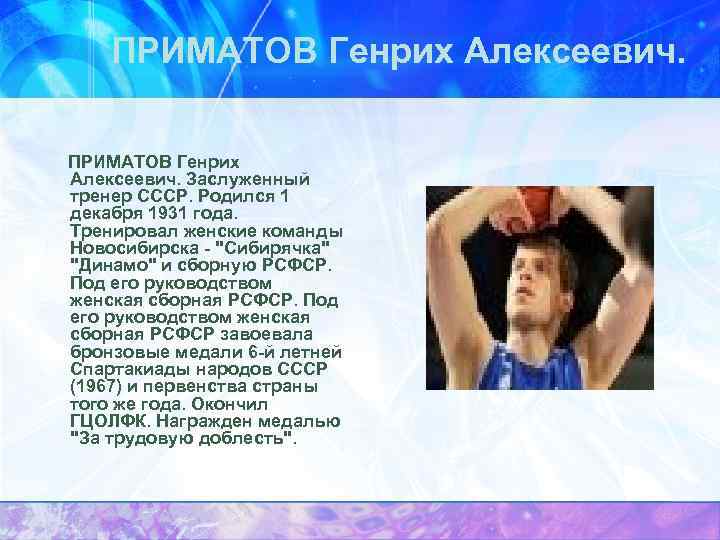 ПРИМАТОВ Генрих Алексеевич.

ПРИМАТОВ Генрих Алексеевич. Заслуженный тренер СССР. Родился 1 декабря 1931 года. Тренировал женские команды Новосибирска - "Сибирячка" "Динамо" и сборную РСФСР. Под его руководством женская сборная РСФСР. Под его руководством женская сборная РСФСР завоевала бронзовые медали 6-й летней Спартакиады народов СССР (1967) и первенства страны того же года. Окончил ГЦОЛФК. Награжден медалью "За трудовую доблесть".